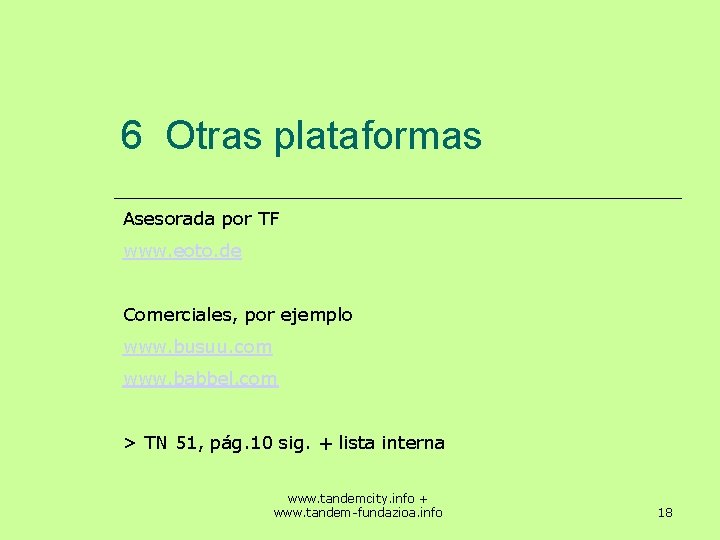 6 Otras plataformas

Asesorada por TF

www.eoto.de

Comerciales, por ejemplo

www.busuu.com

www.babbel.com

> TN 51, pág.10 sig. + lista interna

www.tandemcity.info + www.tandem-fundazioa.info

18